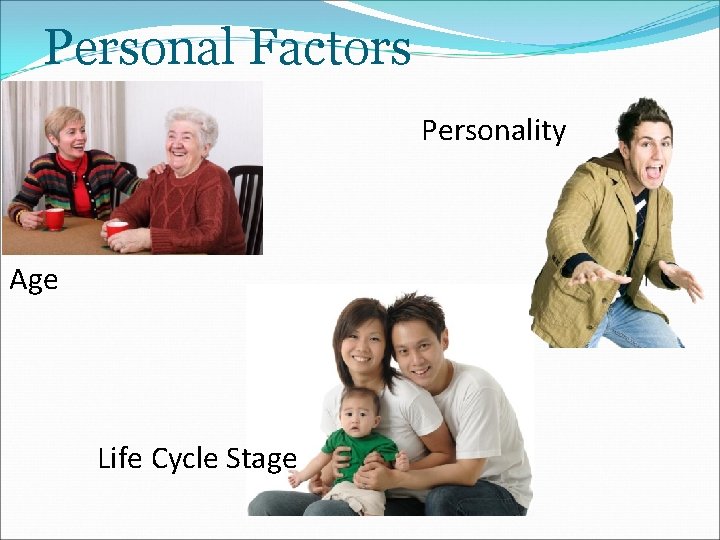 Personal Factors

Personality

Age

Life Cycle Stage